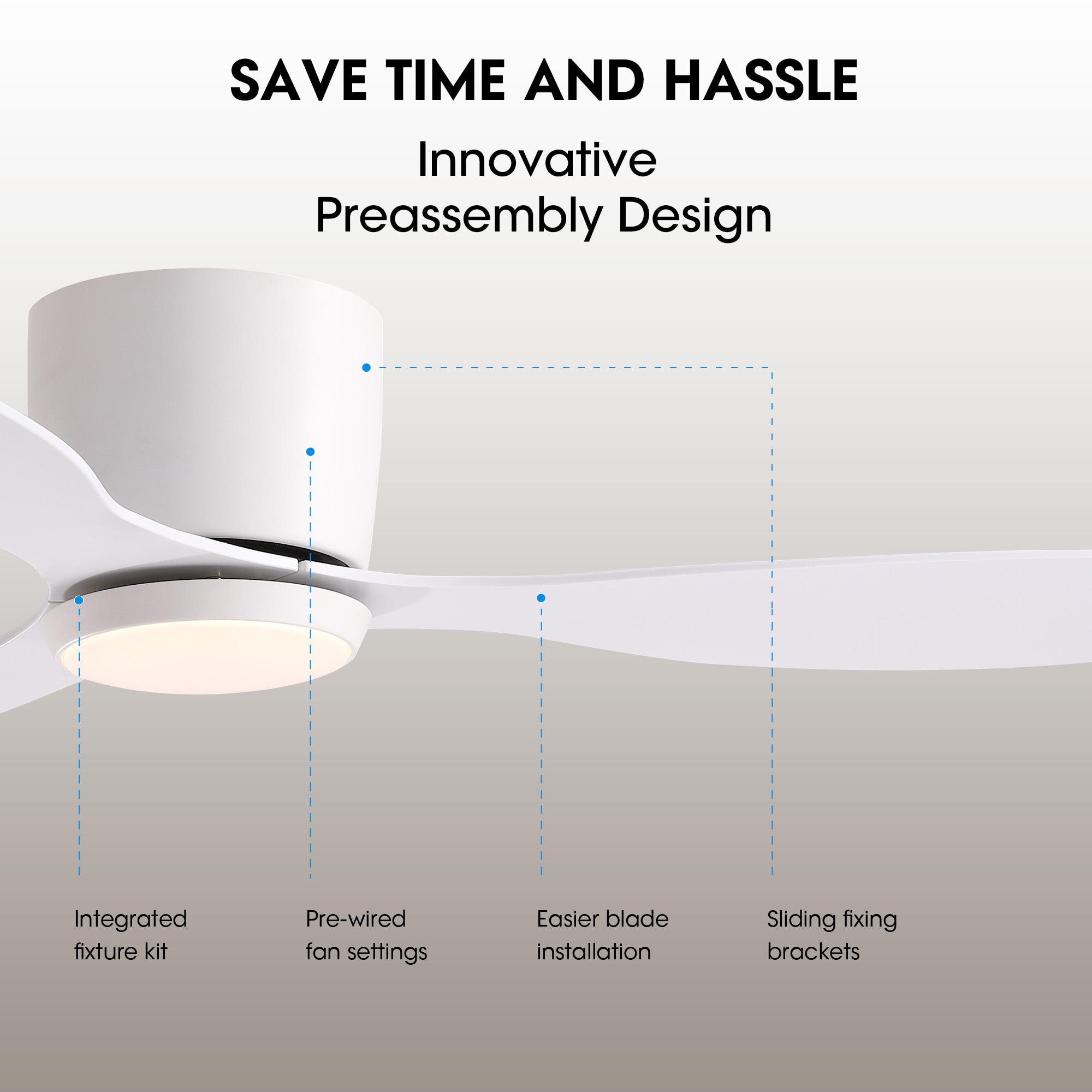 SAVE TIME AND HASSLE

Innovative
Preassembly Design

Integrated
fixture kit

Pre-wired
fan settings

Easier blade
installation

Sliding fixing
brackets